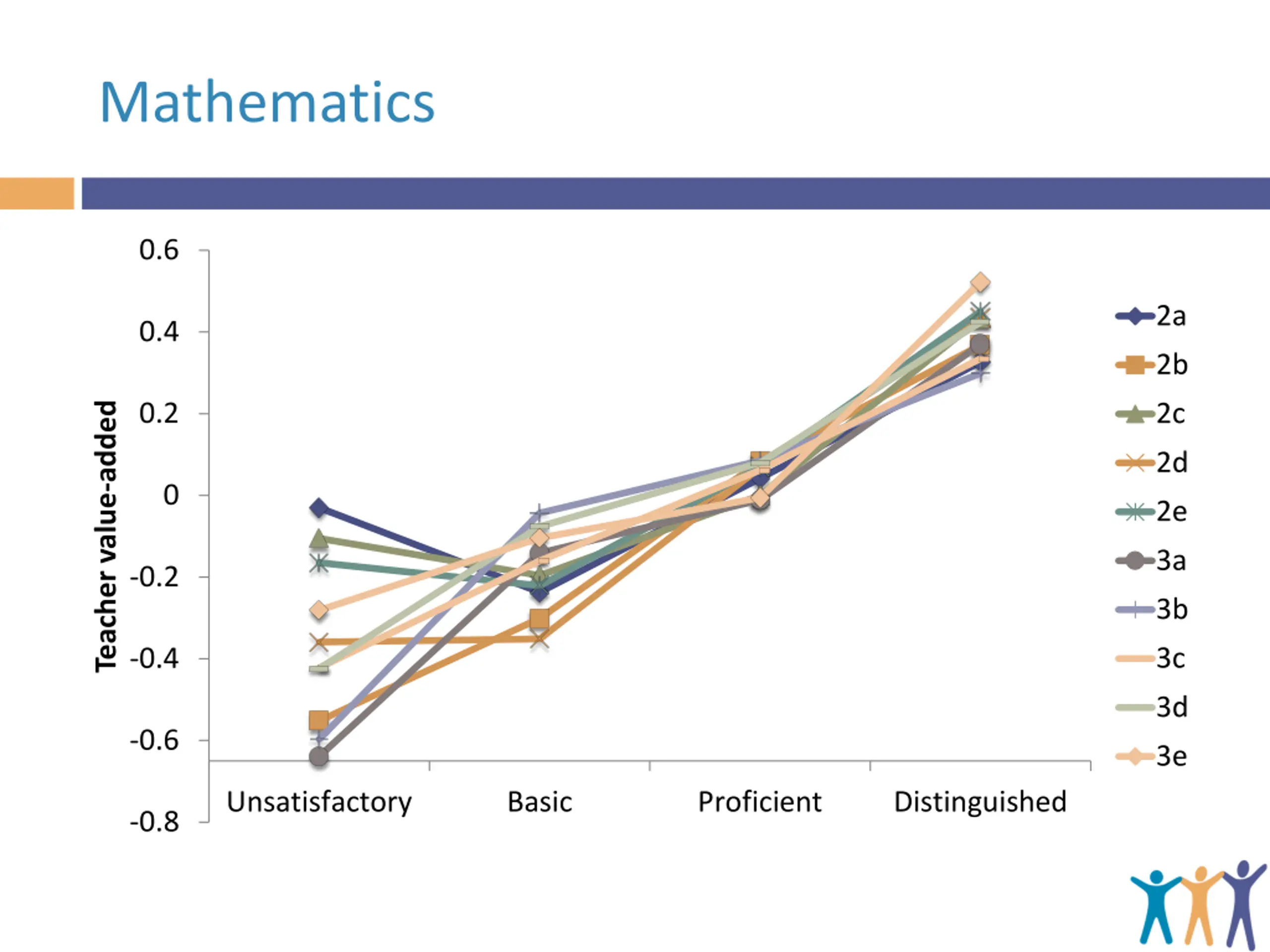 Mathematics

Teacher value-added

0.6
0.4
0.2
0
-0.2
-0.4
-0.6
-0.8

Unsatisfactory
Basic
Proficient
Distinguished

2a
2b
2c
2d
2e
3a
3b
3c
3d
3e